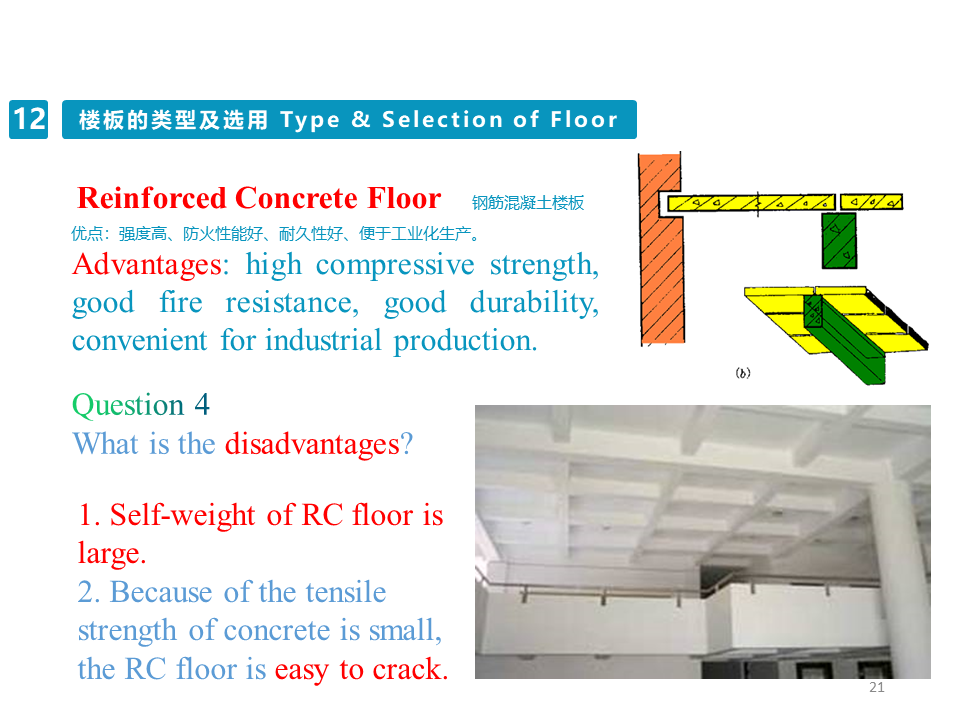 12 楼板的类型及选用 Type & Selection of Floor

Reinforced Concrete Floor 钢筋混凝土楼板

优点：强度高、防火性能好、耐久性好、便于工业化生产。

Advantages: high compressive strength, good fire resistance, good durability, convenient for industrial production.

(b)

Question 4
What is the disadvantages?

1. Self-weight of RC floor is large.
2. Because of the tensile strength of concrete is small, the RC floor is easy to crack.

21